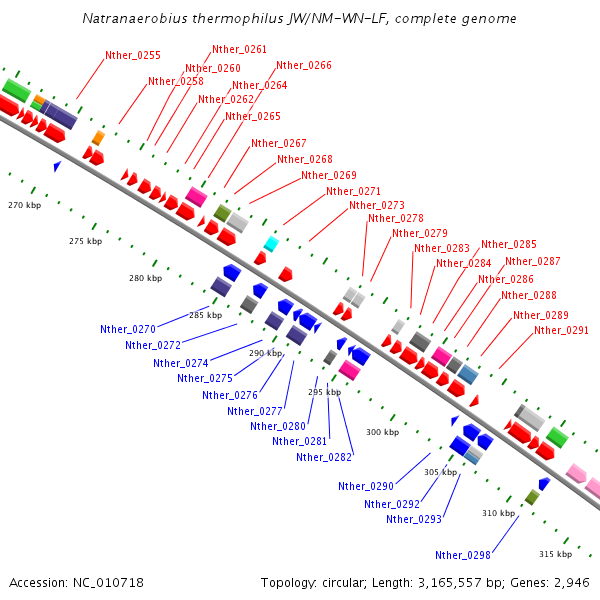 Natranaerobius thermophilus JW/NM-WN-LF, complete genome

Nther_0255
Nther_0261
Nther_0260
Nther_0258
Nther_0266
Nther_0264
Nther_0262
Nther_0265
Nther_0267
Nther_0268
Nther_0269
Nther_0271
Nther_0273
Nther_0278
Nther_0279
Nther_0283
Nther_0285
Nther_0284
Nther_0287
Nther_0286
Nther_0288
Nther_0289
Nther_0291

270 kbp
275 kbp
280 kbp
285 kbp
290 kbp
295 kbp
300 kbp
305 kbp
310 kbp
315 kbp

Nther_0270
Nther_0272
Nther_0274
Nther_0275
Nther_0276
Nther_0277
Nther_0280
Nther_0281
Nther_0282
Nther_0290
Nther_0292
Nther_0293
Nther_0298

Accession: NC_010718
Topology: circular; Length: 3,165,557 bp; Genes: 2,946